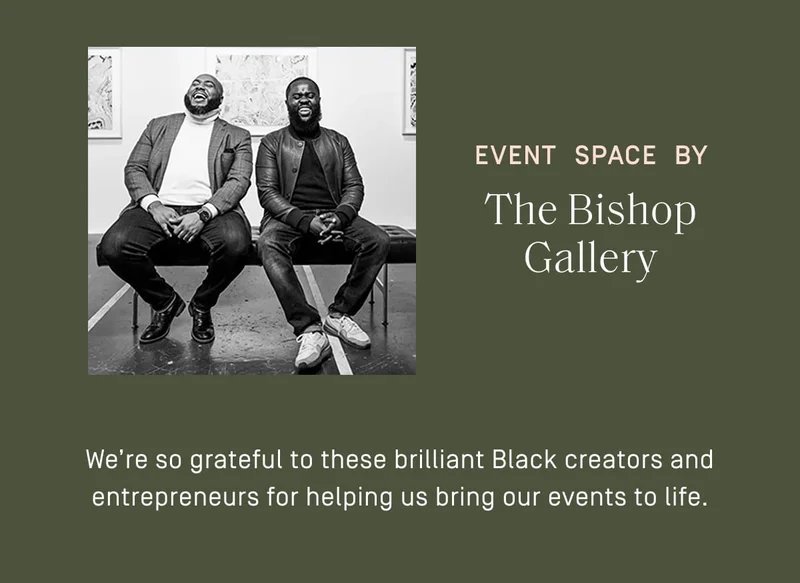 EVENT SPACE BY

The Bishop Gallery

We're so grateful to these brilliant Black creators and entrepreneurs for helping us bring our events to life.